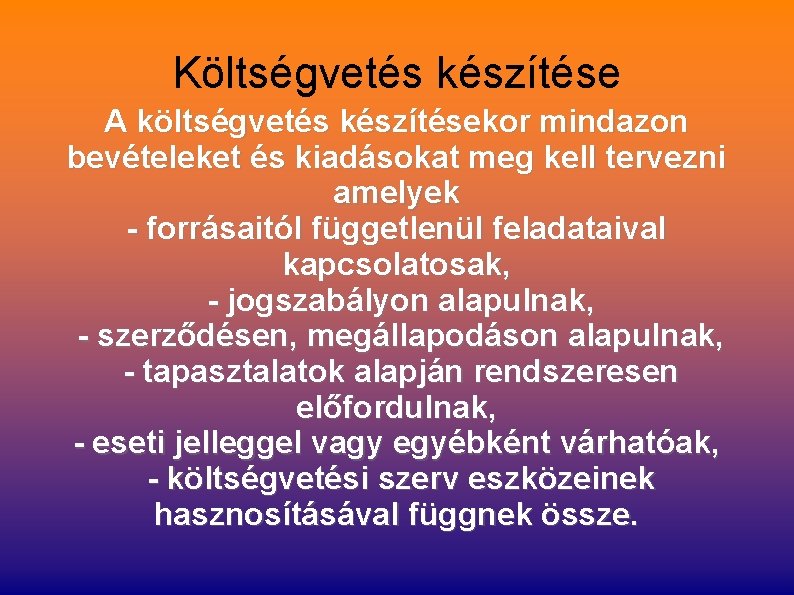 Költségvetés készítése

A költségvetés készítésekor mindazon bevételeket és kiadásokat meg kell tervezni amelyek
- forrásaitól függetlenül feladataival kapcsolatosak,
- jogszabályon alapulnak,
- szerződésen, megállapodáson alapulnak,
- tapasztalatok alapján rendszeresen előfordulnak,
- eseti jelleggel vagy egyébként várhatóak,
- költségvetési szerv eszközeinek hasznosításával függnek össze.